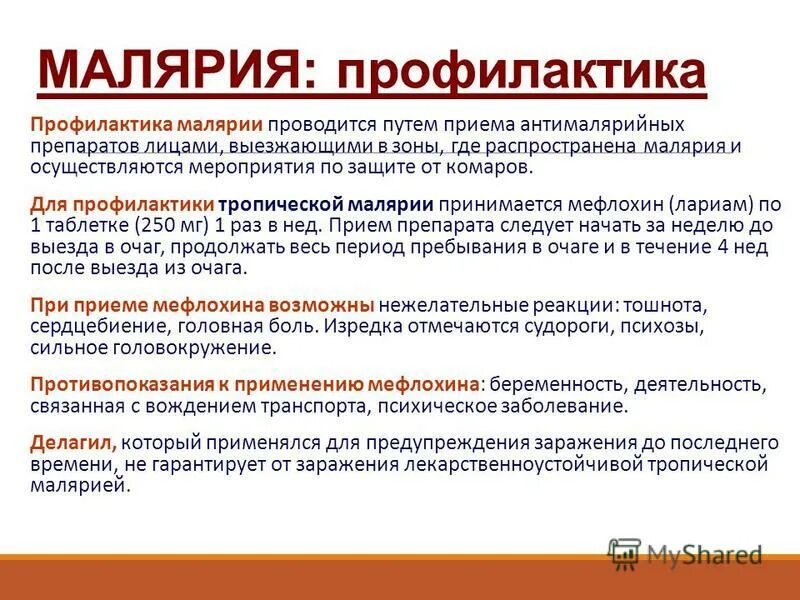 МАЛЯРИЯ: профилактика

Профилактика малярии проводится путем приема антималярийных препаратов лицами, выезжающими в зоны, где распространена малярия и осуществляются мероприятия по защите от комаров.

Для профилактики тропической малярии принимается мефлохин (лариам) по 1 таблетке (250 мг) 1 раз в нед. Прием препарата следует начать за неделю до выезда в очаг, продолжать весь период пребывания в очаге и в течение 4 нед после выезда из очага.

При приеме мефлохина возможны нежелательные реакции: тошнота, сердцебиение, головная боль. Изредка отмечаются судороги, психозы, сильное головокружение.

Противопоказания к применению мефлохина: беременность, деятельность, связанная с вождением транспорта, психическое заболевание.

Делагил, который применялся для предупреждения заражения до последнего времени, не гарантирует от заражения лекарственноустойчивой тропической малярией.

MyShared